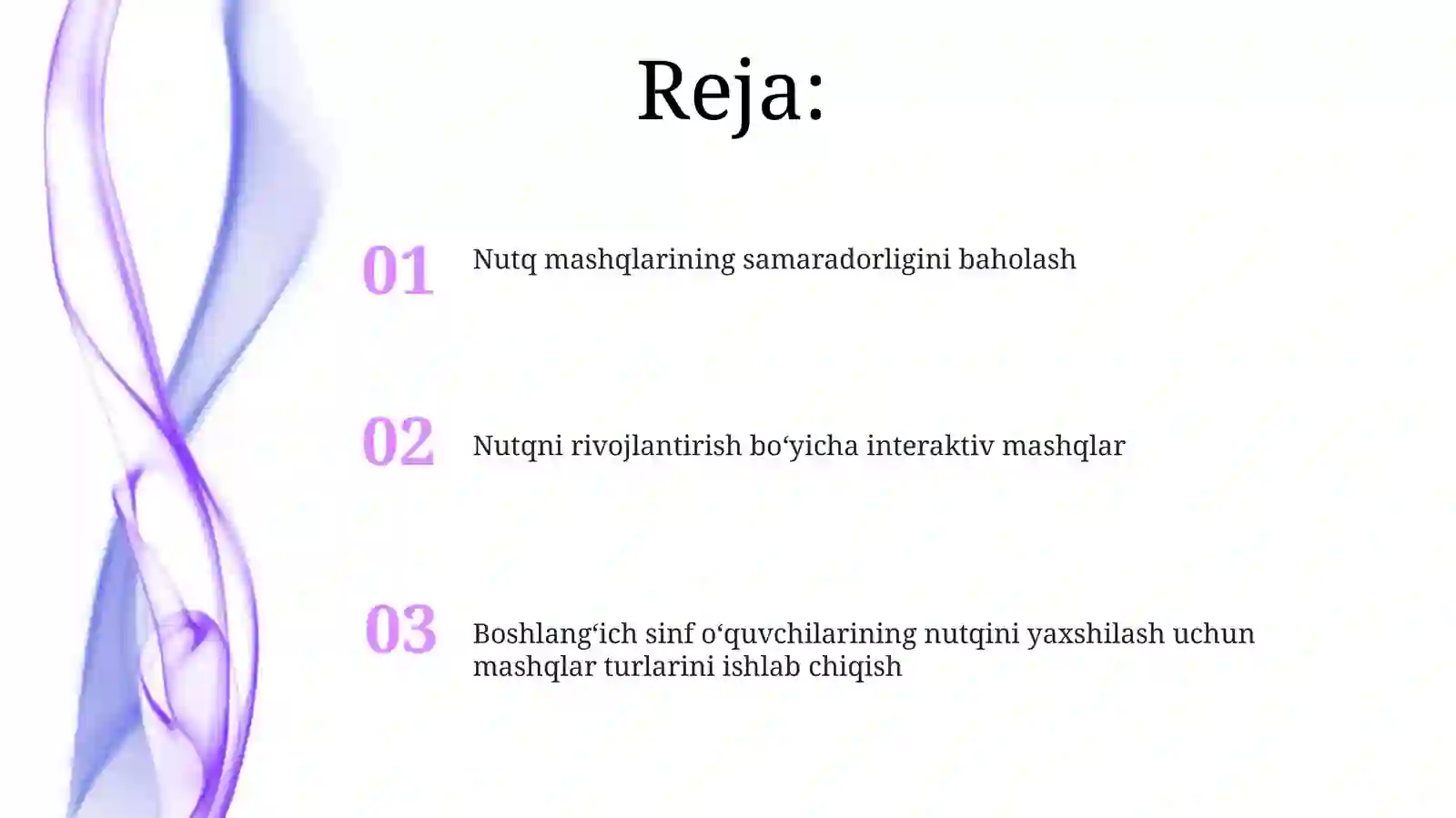 Reja:

01 Nutq mashqlarining samaradorligini baholash

02 Nutqni rivojlantirish bo‘yicha interaktiv mashqlar

03 Boshlang‘ich sinf o‘quvchilarining nutqini yaxshilash uchun mashqlar turlarini ishlab chiqish